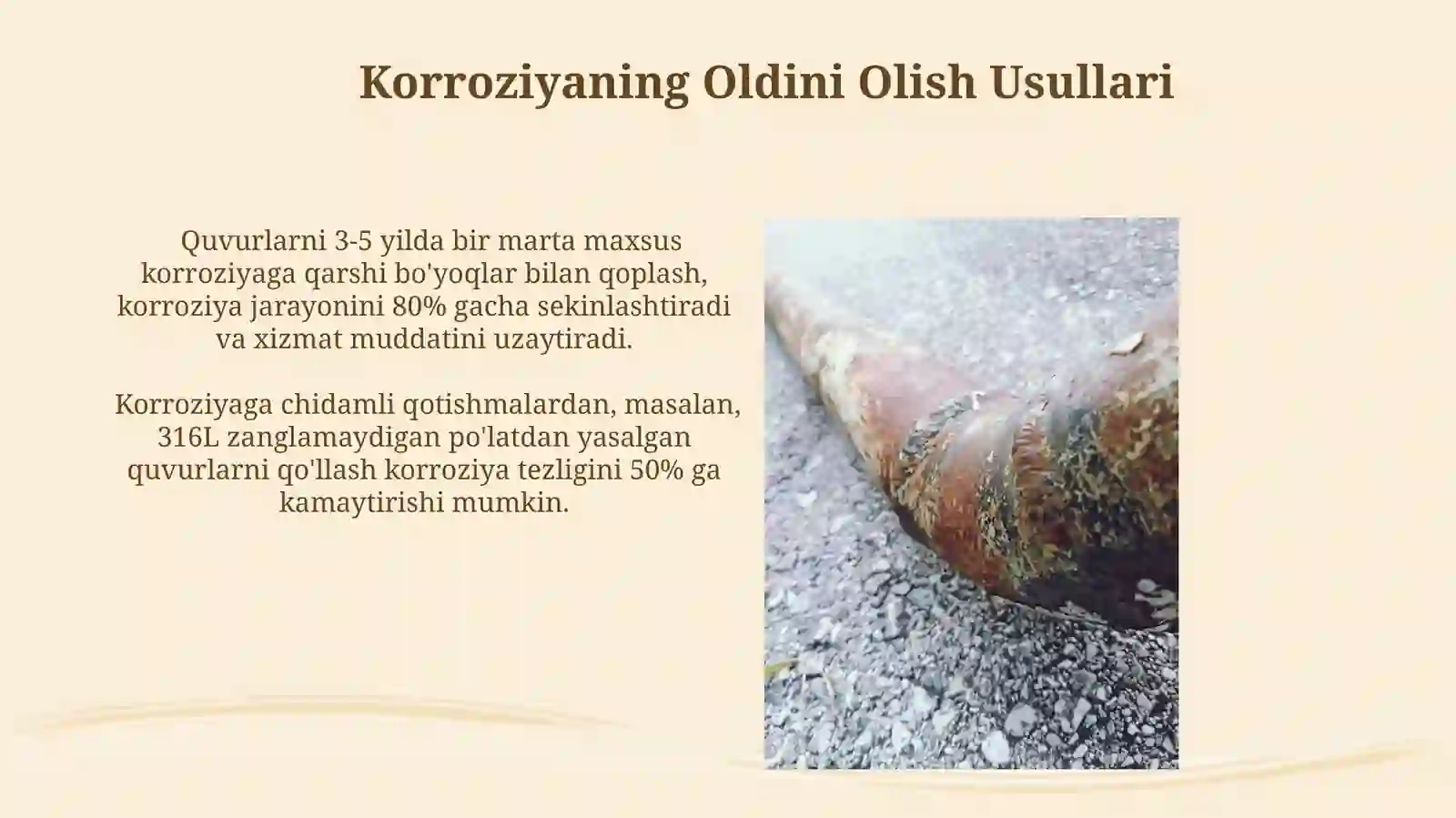 Korroziyaning Oldini Olish Usullari

Quvurlarni 3-5 yilda bir marta maxsus korroziyaga qarshi bo'yoqlar bilan qoplash, korroziya jarayonini 80% gacha sekinlashtiradi va xizmat muddatini uzaytiradi.

Korroziyaga chidamli qotishmalardan, masalan, 316L zanglamaydigan po'latdan yasalgan quvurlarni qo'llash korroziya tezligini 50% ga kamaytirishi mumkin.